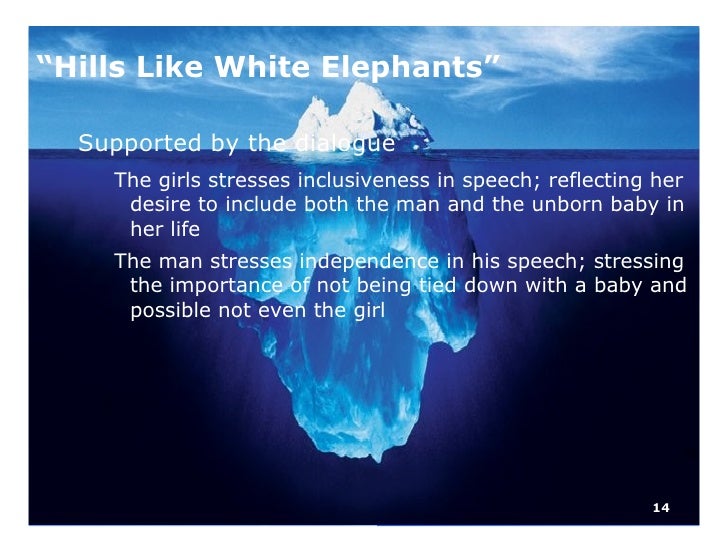 “Hills Like White Elephants”

Supported by the dialogue

The girls stresses inclusiveness in speech; reflecting her desire to include both the man and the unborn baby in her life

The man stresses independence in his speech; stressing the importance of not being tied down with a baby and possible not even the girl

14